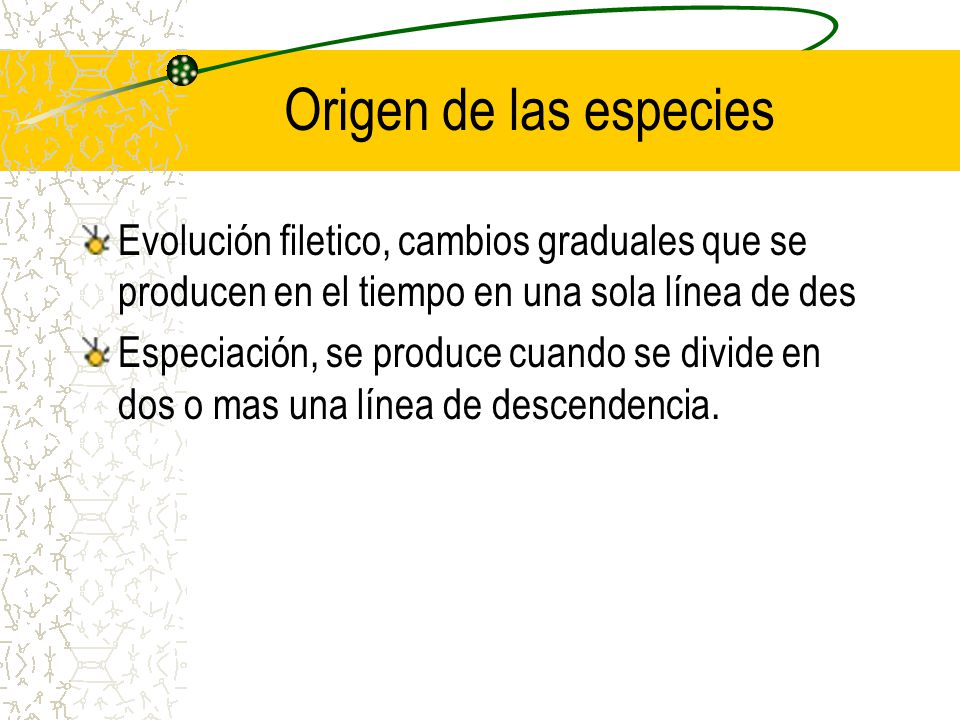 Origen de las especies

Evolución filetico, cambios graduales que se producen en el tiempo en una sola línea de des

Especiación, se produce cuando se divide en dos o mas una línea de descendencia.